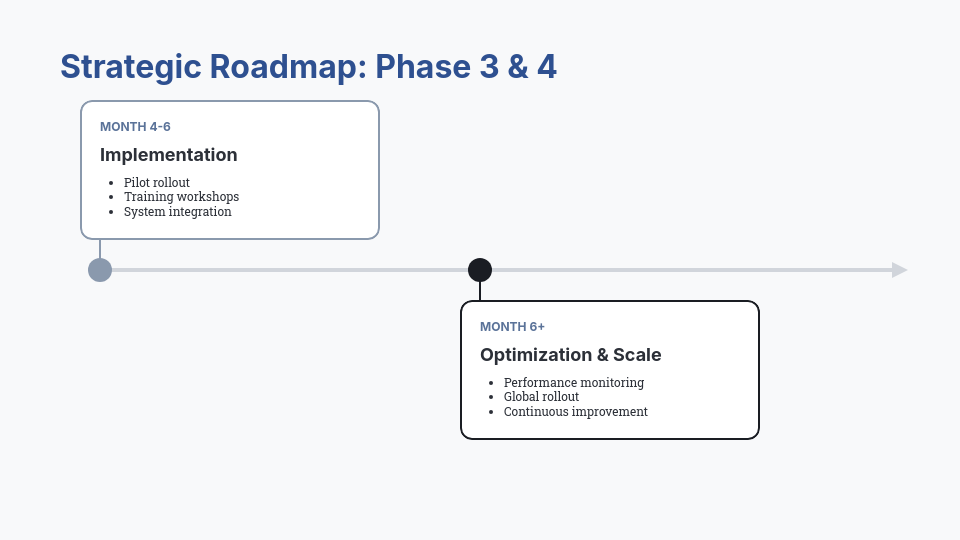 Strategic Roadmap: Phase 3 & 4

MONTH 4-6

Implementation

- Pilot rollout
- Training workshops
- System integration

MONTH 6+

Optimization & Scale

- Performance monitoring
- Global rollout
- Continuous improvement